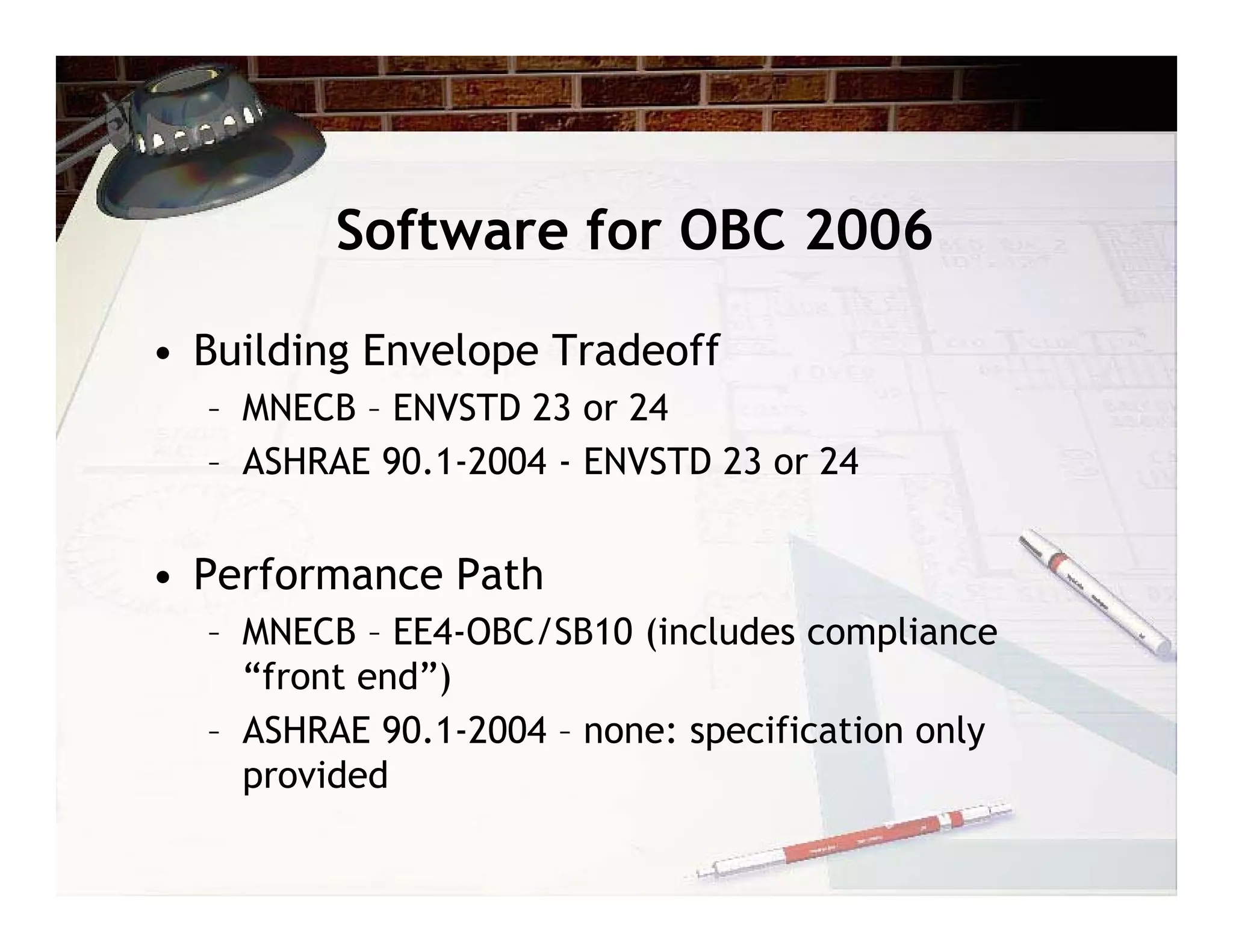 Software for OBC 2006

• Building Envelope Tradeoff
  – MNECB – ENVSTD 23 or 24
  – ASHRAE 90.1-2004 - ENVSTD 23 or 24

• Performance Path
  – MNECB – EE4-OBC/SB10 (includes compliance “front end”)
  – ASHRAE 90.1-2004 – none: specification only provided